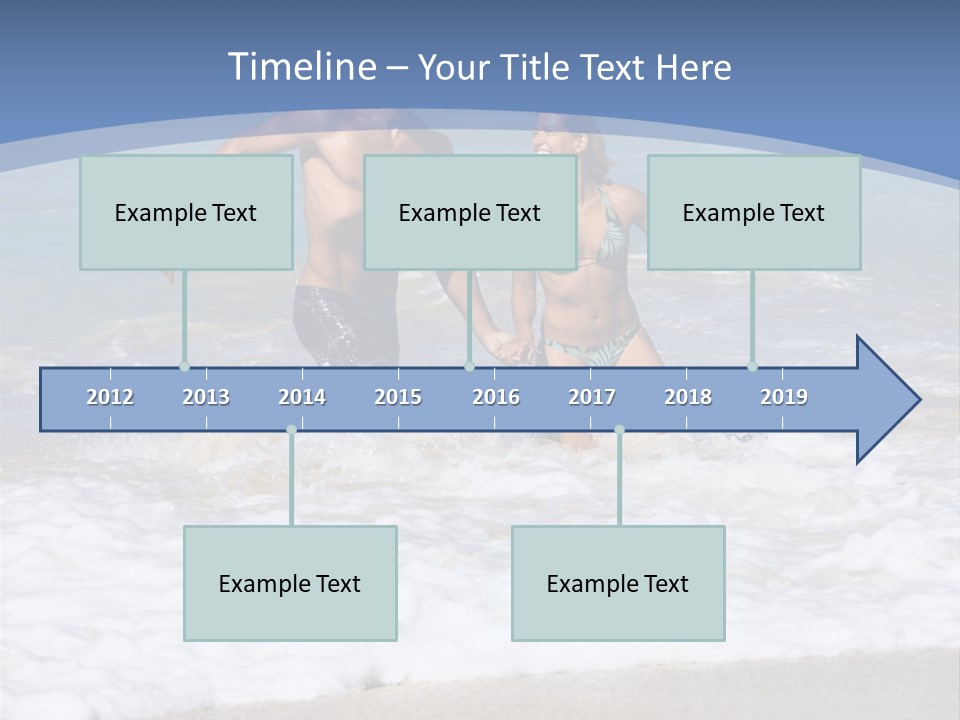 Timeline – Your Title Text Here

Example Text

Example Text

Example Text

2012 2013 2014 2015 2016 2017 2018 2019

Example Text

Example Text